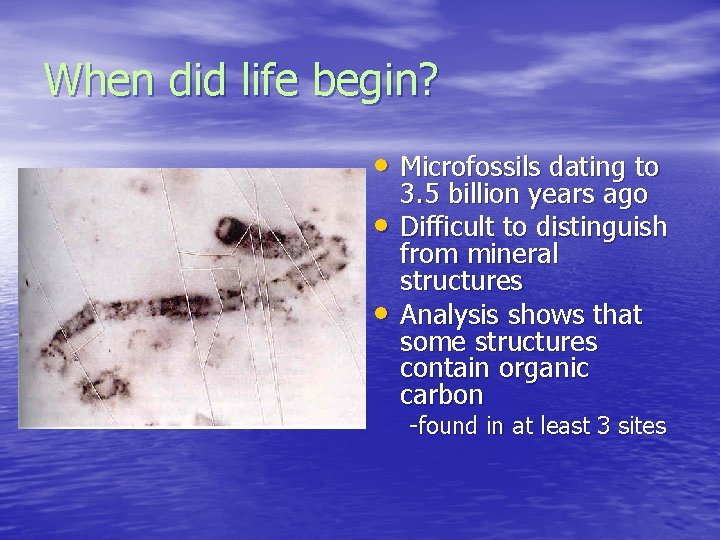 When did life begin?

• Microfossils dating to 3.5 billion years ago
• Difficult to distinguish from mineral structures
• Analysis shows that some structures contain organic carbon
-found in at least 3 sites